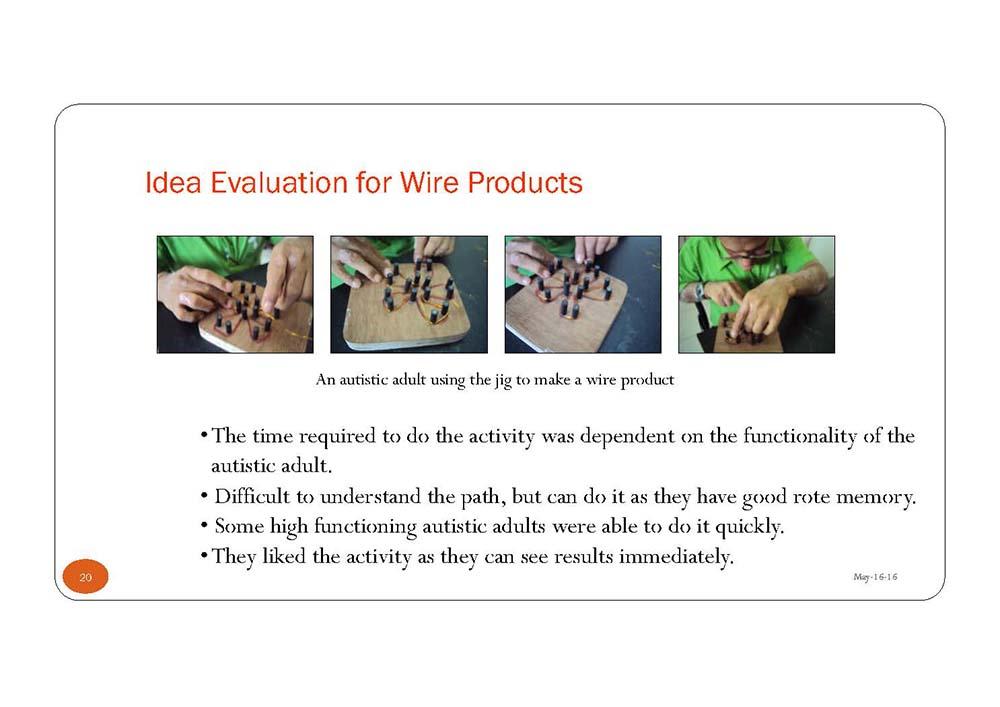 Idea Evaluation for Wire Products

An autistic adult using the jig to make a wire product

• The time required to do the activity was dependent on the functionality of the autistic adult.
• Difficult to understand the path, but can do it as they have good rote memory.
• Some high functioning autistic adults were able to do it quickly.
• They liked the activity as they can see results immediately.

20

May-16-16